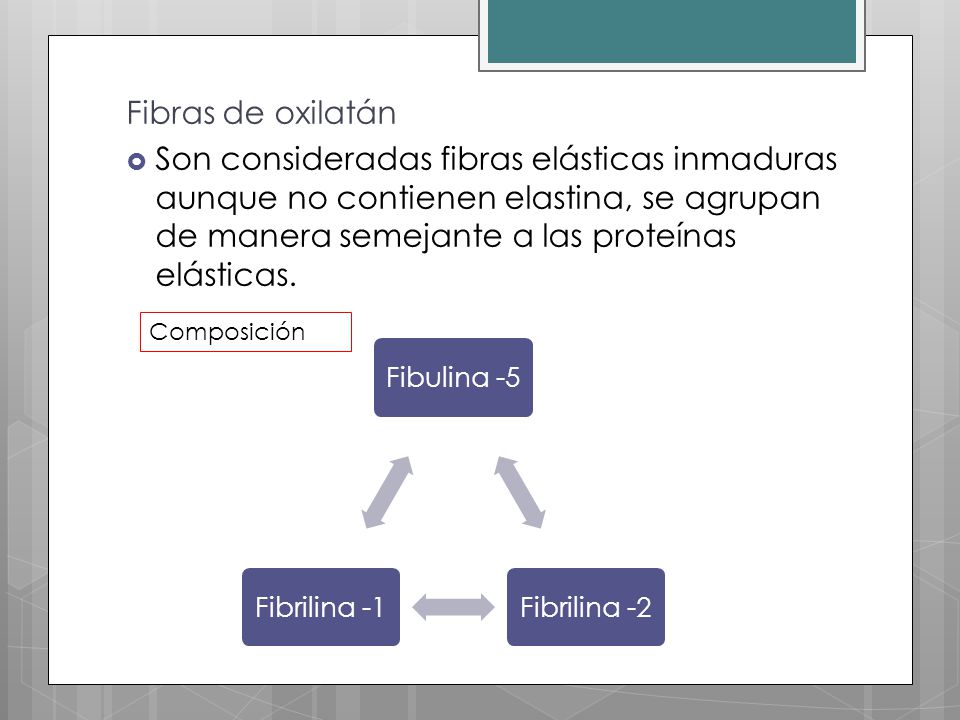 Fibras de oxilatán

Son consideradas fibras elásticas inmaduras aunque no contienen elastina, se agrupan de manera semejante a las proteínas elásticas.

Composición

Fibulina -5

Fibrilina -1

Fibrilina -2